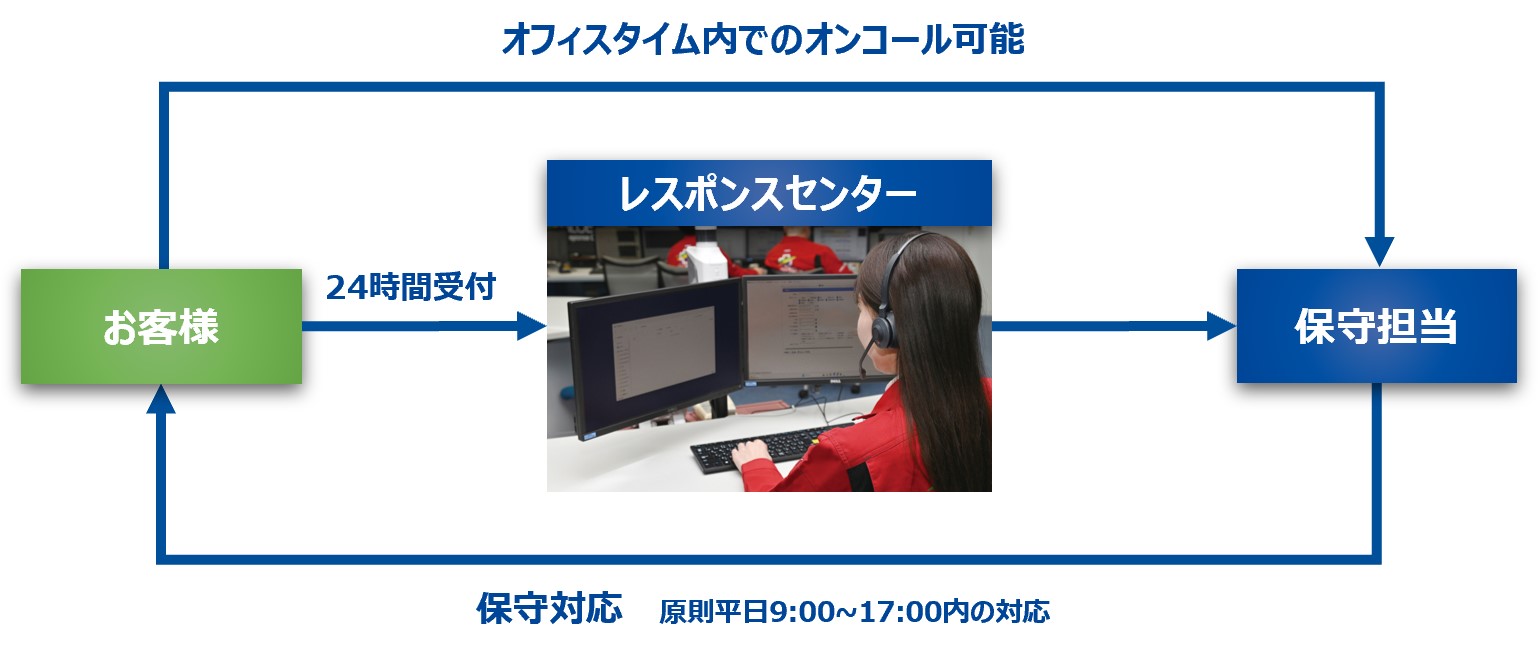 オフィスタイム内でのオンコール可能

レスポンスセンター

お客様

24時間受付

保守担当

保守対応　原則平日9:00~17:00内の対応